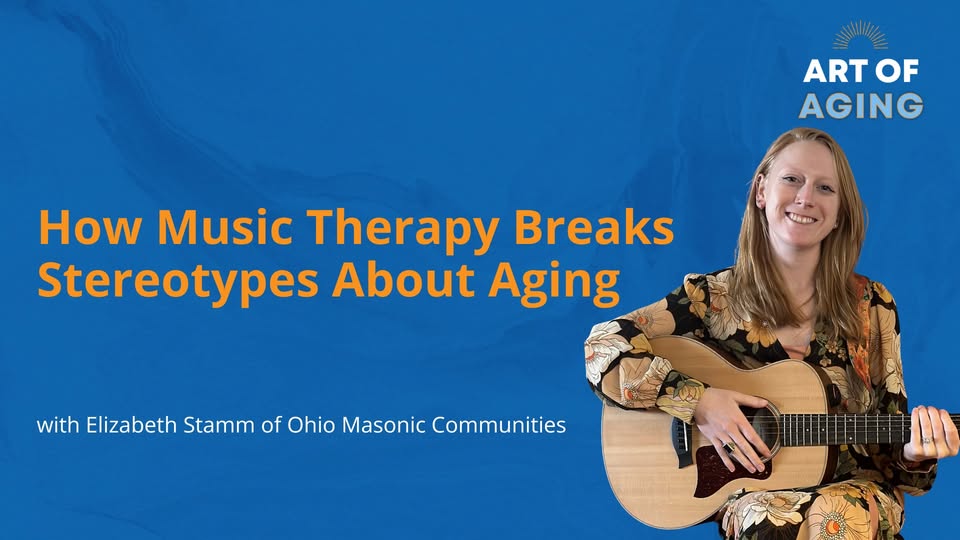 ART OF
AGING

How Music Therapy Breaks Stereotypes About Aging

with Elizabeth Stamm of Ohio Masonic Communities